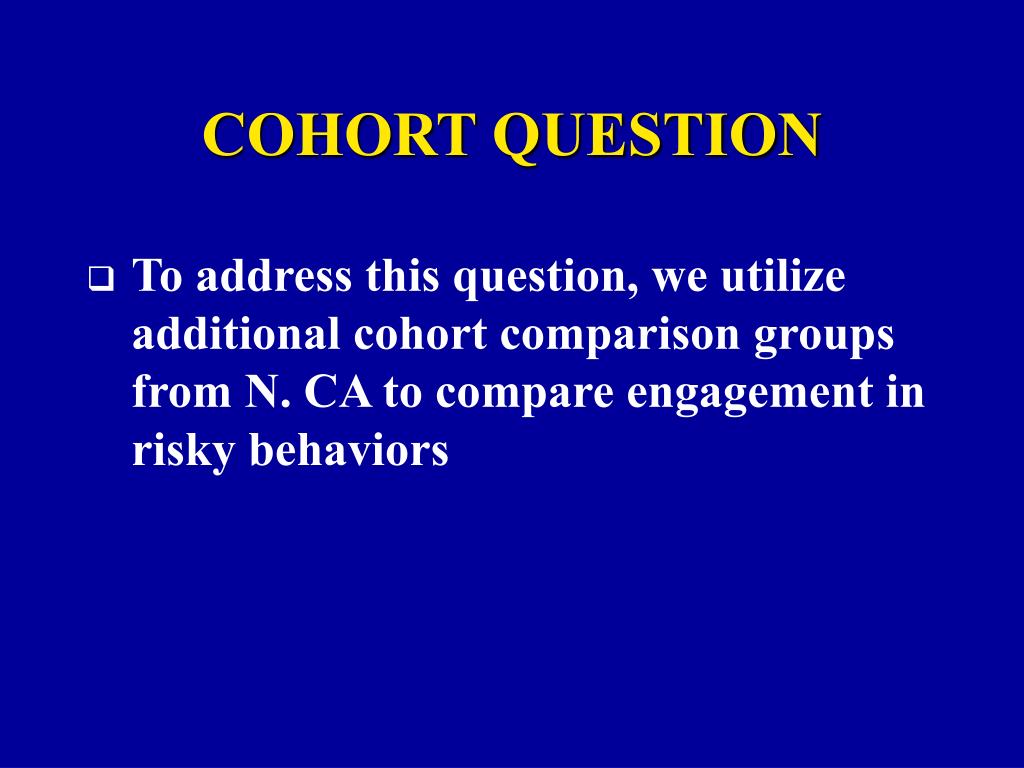 COHORT QUESTION

❑ To address this question, we utilize additional cohort comparison groups from N. CA to compare engagement in risky behaviors